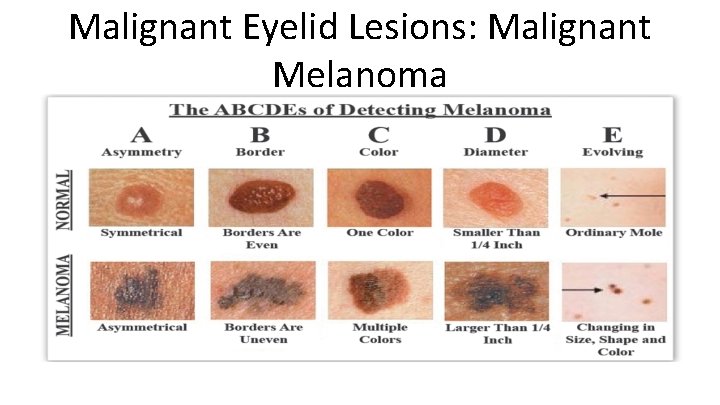 Malignant Eyelid Lesions: Malignant Melanoma

The ABCDEs of Detecting Melanoma

| | A Asymmetry | B Border | C Color | D Diameter | E Evolving |
|---|---|---|---|---|---|
| NORMAL | Symmetrical | Borders Are Even | One Color | Smaller Than 1/4 Inch | Ordinary Mole |
| MELANOMA | Asymmetrical | Borders Are Uneven | Multiple Colors | Larger Than 1/4 Inch | Changing in Size, Shape and Color |